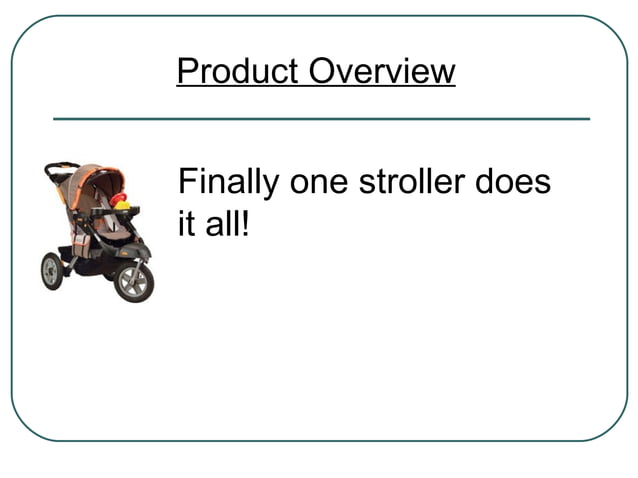 Product Overview

Finally one stroller does it all!